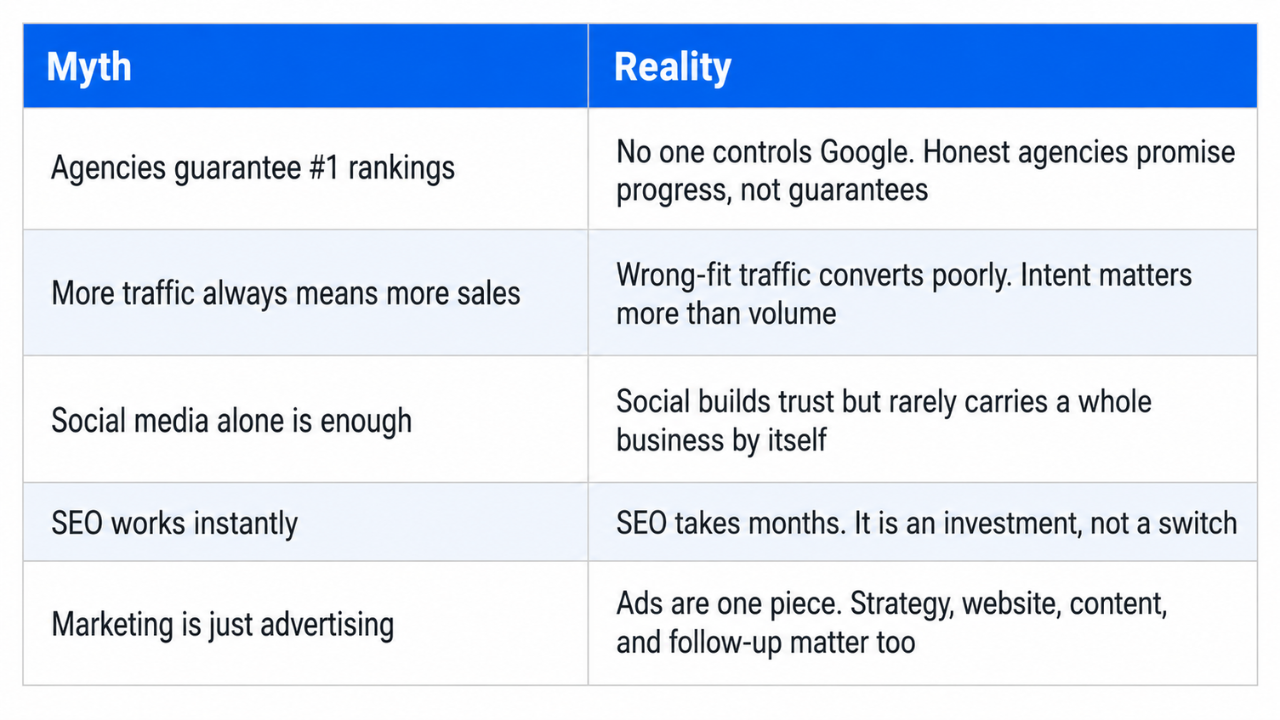 | Myth | Reality |
|---|---|
| Agencies guarantee #1 rankings | No one controls Google. Honest agencies promise progress, not guarantees |
| More traffic always means more sales | Wrong-fit traffic converts poorly. Intent matters more than volume |
| Social media alone is enough | Social builds trust but rarely carries a whole business by itself |
| SEO works instantly | SEO takes months. It is an investment, not a switch |
| Marketing is just advertising | Ads are one piece. Strategy, website, content, and follow-up matter too |